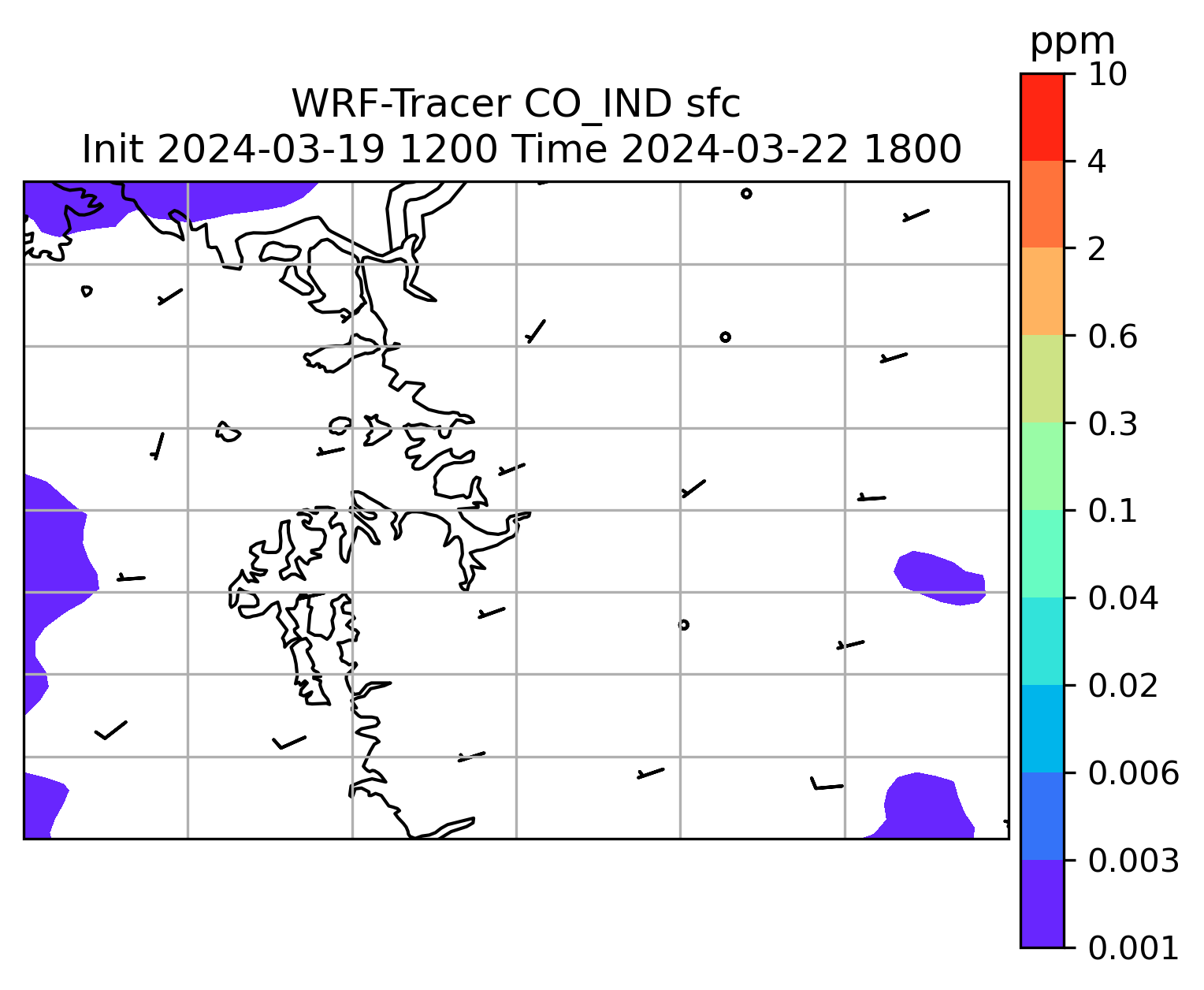 WRF-Tracer CO_IND sfc
Init 2024-03-19 1200 Time 2024-03-22 1800

ppm
10
4
2
0.6
0.3
0.1
0.04
0.02
0.006
0.003
0.001